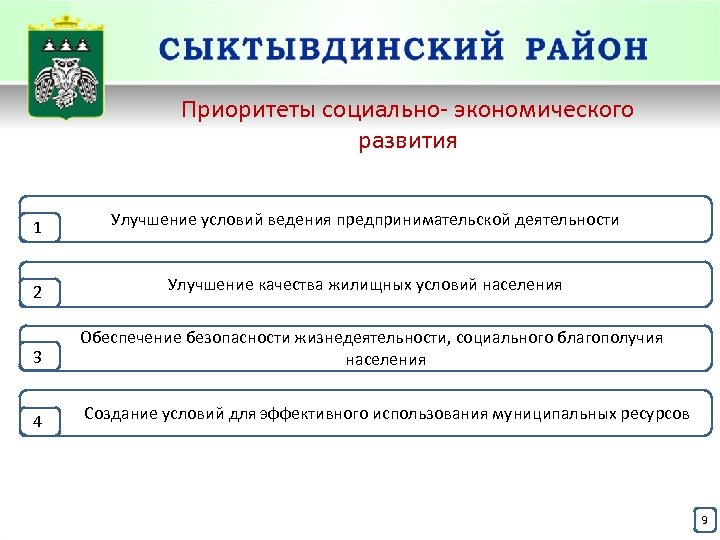 СЫКТЫВДИНСКИЙ РАЙОН

Приоритеты социально- экономического развития

1 Улучшение условий ведения предпринимательской деятельности

2 Улучшение качества жилищных условий населения

3 Обеспечение безопасности жизнедеятельности, социального благополучия населения

4 Создание условий для эффективного использования муниципальных ресурсов

9